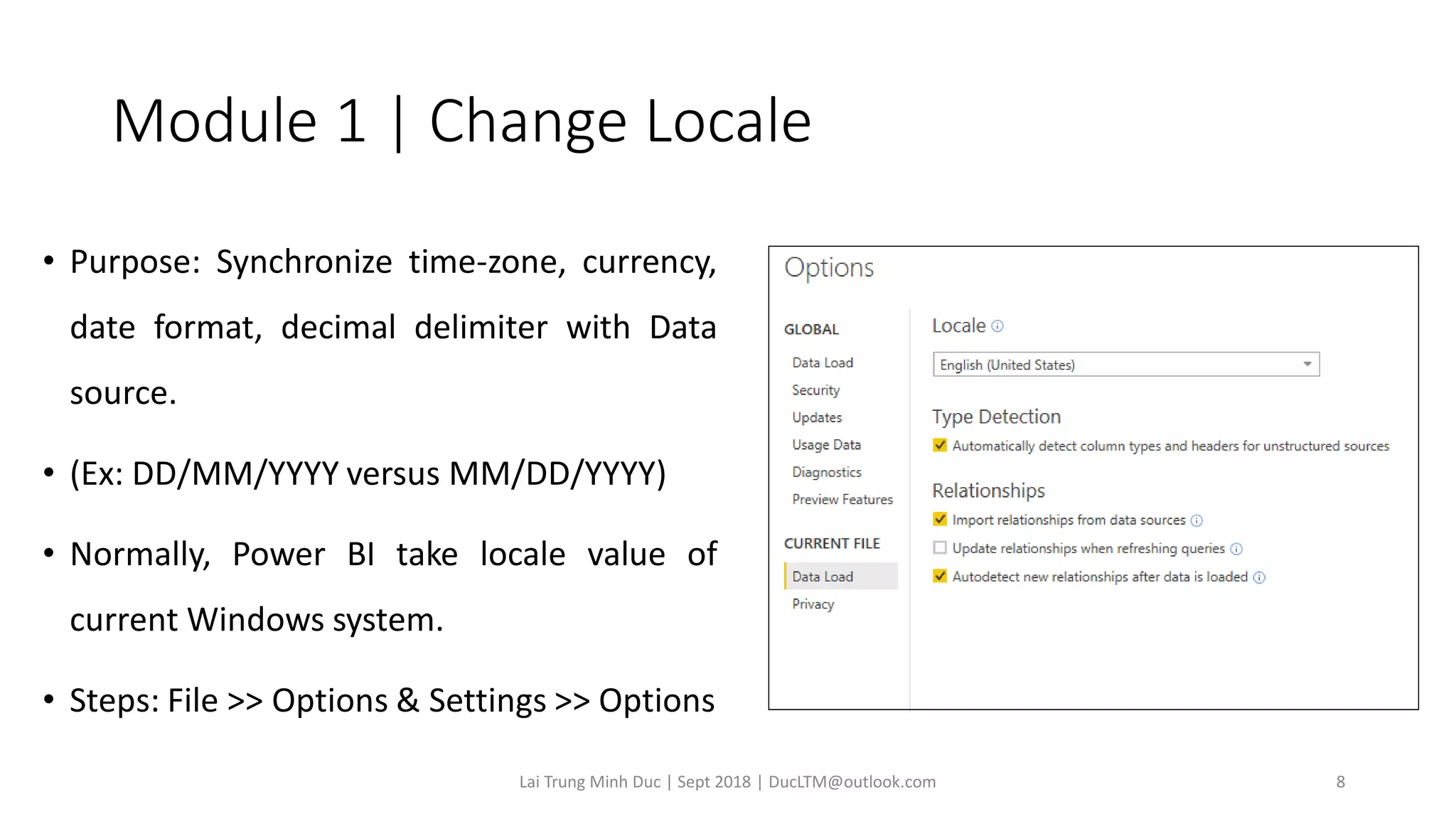 Module 1 | Change Locale

• Purpose: Synchronize time-zone, currency, date format, decimal delimiter with Data source.

• (Ex: DD/MM/YYYY versus MM/DD/YYYY)

• Normally, Power BI take locale value of current Windows system.

• Steps: File >> Options & Settings >> Options

Options

GLOBAL
Data Load
Security
Updates
Usage Data
Diagnostics
Preview Features

CURRENT FILE
Data Load
Privacy

Locale
English (United States)

Type Detection
Automatically detect column types and headers for unstructured sources

Relationships
Import relationships from data sources
Update relationships when refreshing queries
Autodetect new relationships after data is loaded

Lai Trung Minh Duc | Sept 2018 | DucLTM@outlook.com

8